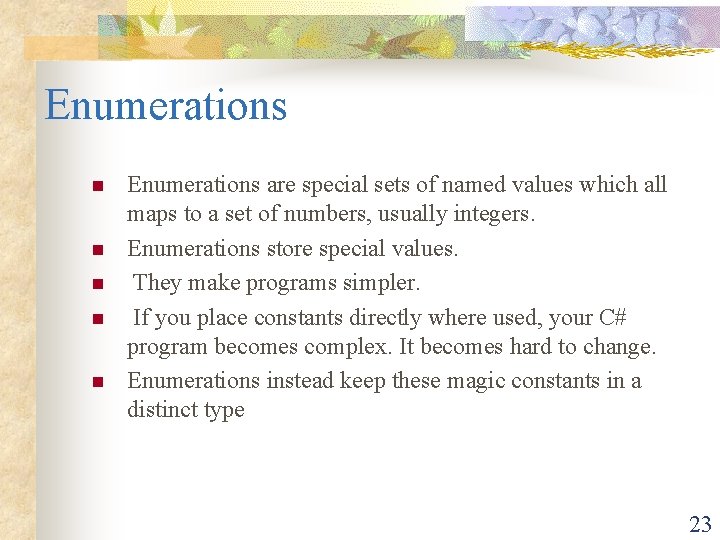 Enumerations

- Enumerations are special sets of named values which all maps to a set of numbers, usually integers.
- Enumerations store special values.
- They make programs simpler.
- If you place constants directly where used, your C# program becomes complex. It becomes hard to change.
- Enumerations instead keep these magic constants in a distinct type

23